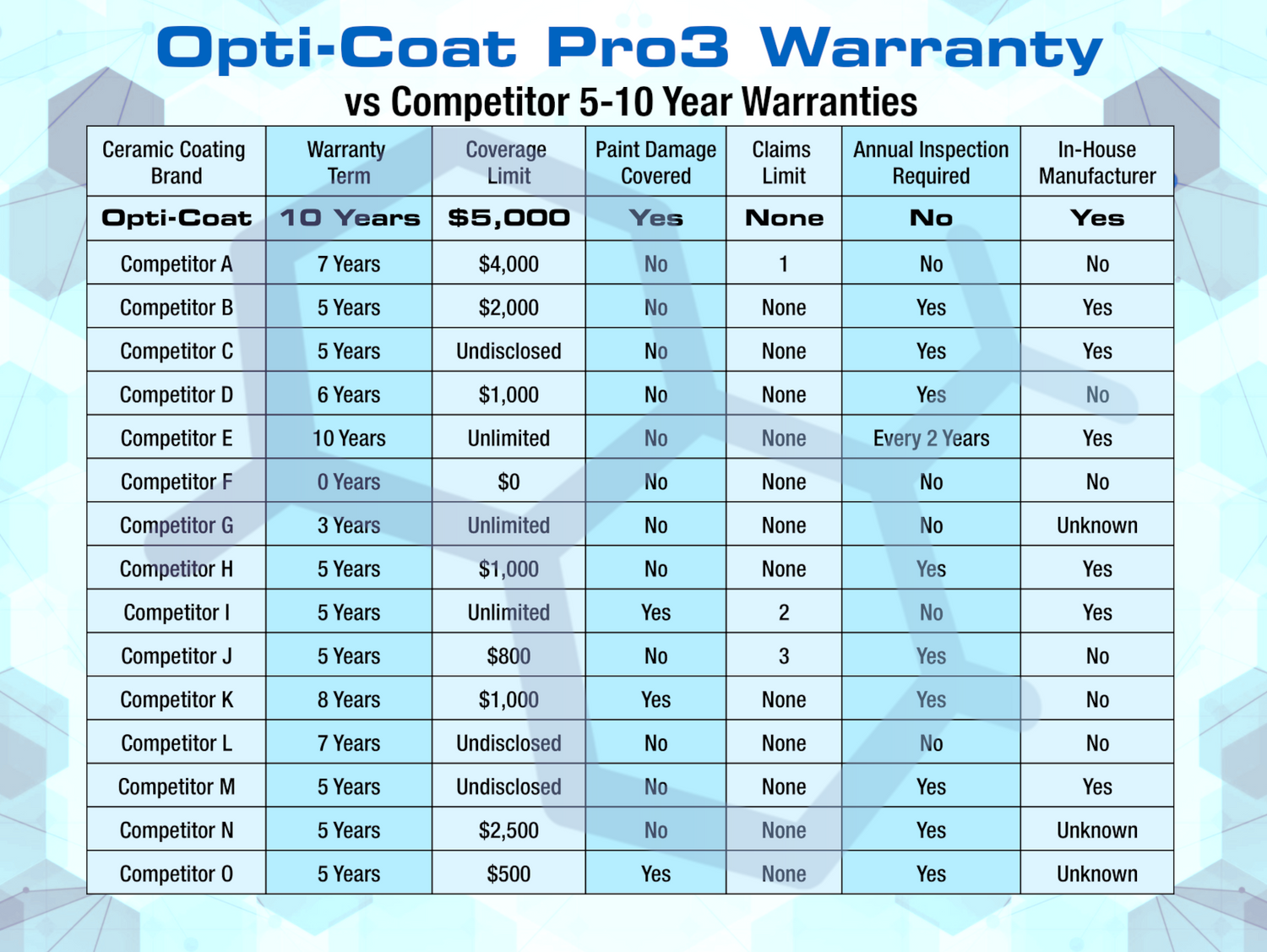 Opti-Coat Pro3 Warranty
vs Competitor 5-10 Year Warranties

| Ceramic Coating Brand | Warranty Term | Coverage Limit | Paint Damage Covered | Claims Limit | Annual Inspection Required | In-House Manufacturer |
|---|---|---|---|---|---|---|
| Opti-Coat | 10 Years | $5,000 | Yes | None | No | Yes |
| Competitor A | 7 Years | $4,000 | No | 1 | No | No |
| Competitor B | 5 Years | $2,000 | No | None | Yes | Yes |
| Competitor C | 5 Years | Undisclosed | No | None | Yes | Yes |
| Competitor D | 6 Years | $1,000 | No | None | Yes | No |
| Competitor E | 10 Years | Unlimited | No | None | Every 2 Years | Yes |
| Competitor F | 0 Years | $0 | No | None | No | No |
| Competitor G | 3 Years | Unlimited | No | None | No | Unknown |
| Competitor H | 5 Years | $1,000 | No | None | Yes | Yes |
| Competitor I | 5 Years | Unlimited | Yes | 2 | No | Yes |
| Competitor J | 5 Years | $800 | No | 3 | Yes | No |
| Competitor K | 8 Years | $1,000 | Yes | None | Yes | No |
| Competitor L | 7 Years | Undisclosed | No | None | No | No |
| Competitor M | 5 Years | Undisclosed | No | None | Yes | Yes |
| Competitor N | 5 Years | $2,500 | No | None | Yes | Unknown |
| Competitor O | 5 Years | $500 | Yes | None | Yes | Unknown |